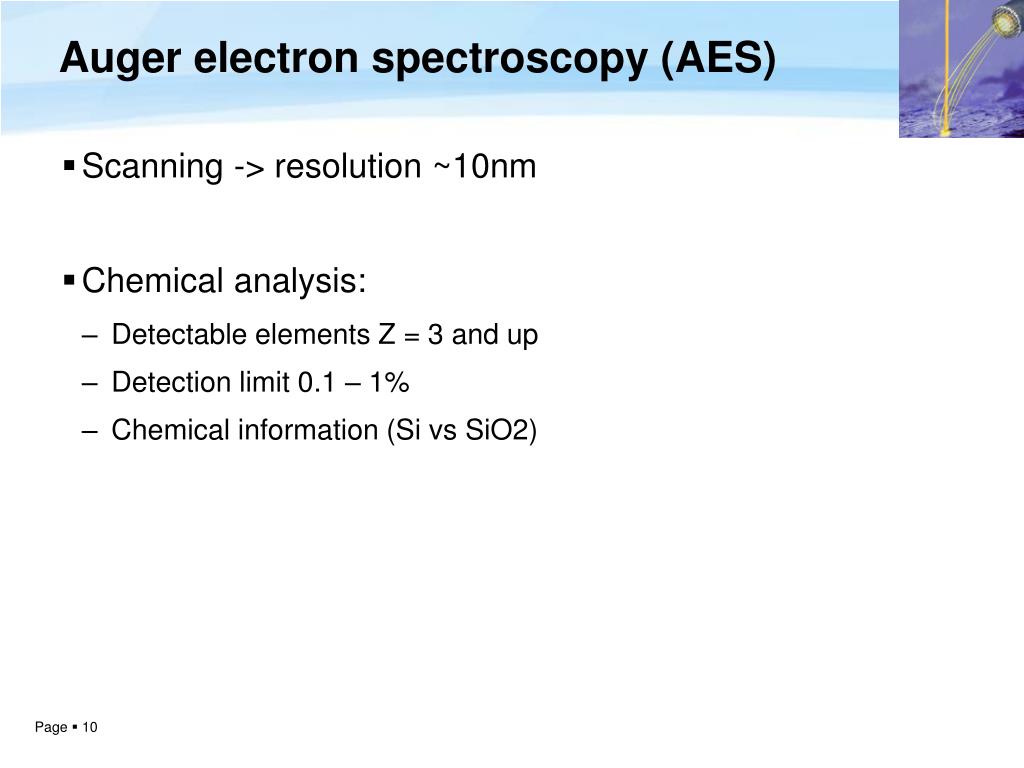 Auger electron spectroscopy (AES)

▪ Scanning -> resolution ~10nm

▪ Chemical analysis:

– Detectable elements Z = 3 and up

– Detection limit 0.1 – 1%

– Chemical information (Si vs SiO2)

Page ▪ 10